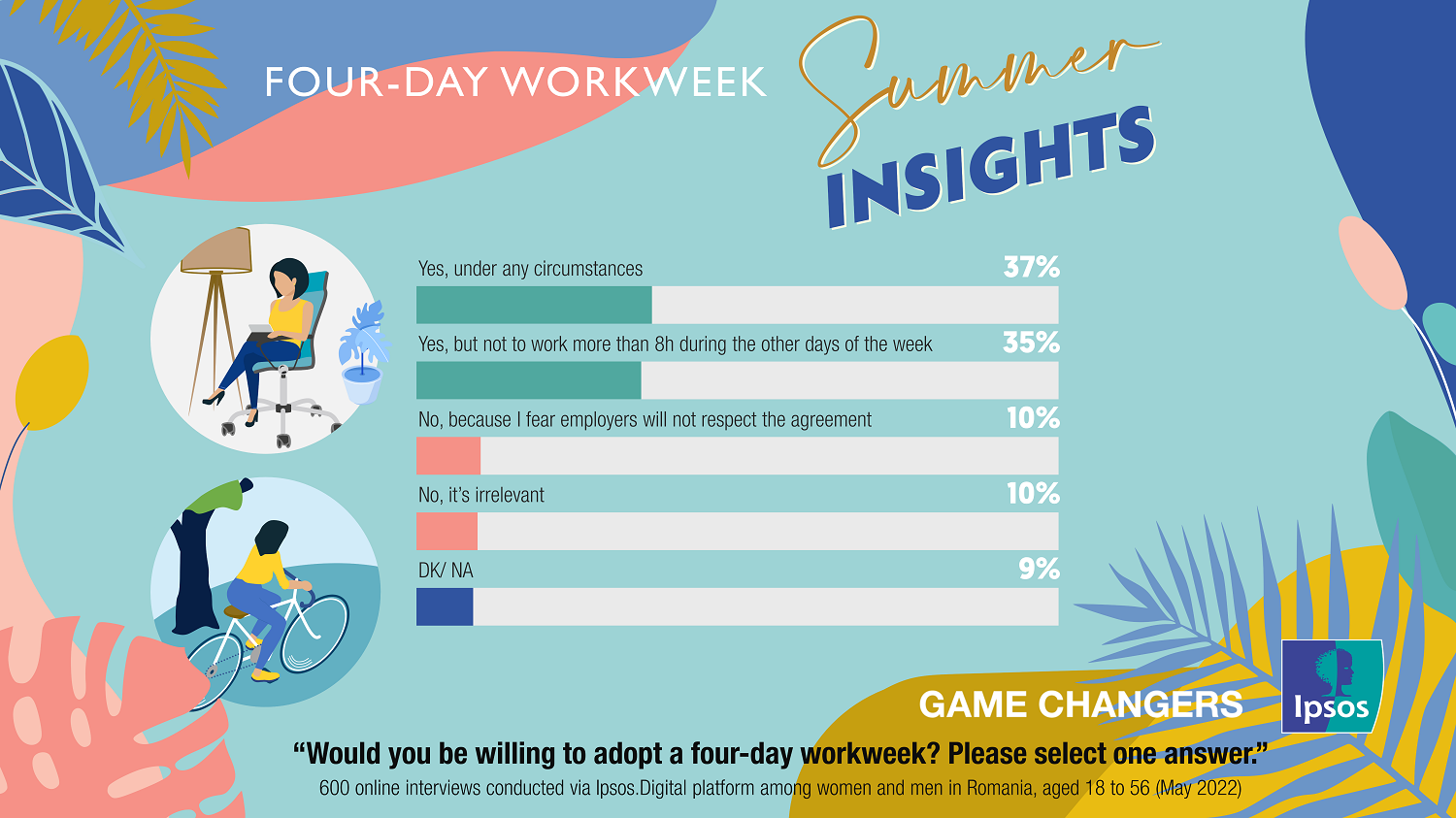 FOUR-DAY WORKWEEK

Summer INSIGHTS

Yes, under any circumstances 37%

Yes, but not to work more than 8h during the other days of the week 35%

No, because I fear employers will not respect the agreement 10%

No, it's irrelevant 10%

DK/ NA 9%

GAME CHANGERS

Ipsos

"Would you be willing to adopt a four-day workweek? Please select one answer."

600 online interviews conducted via Ipsos.Digital platform among women and men in Romania, aged 18 to 56 (May 2022)